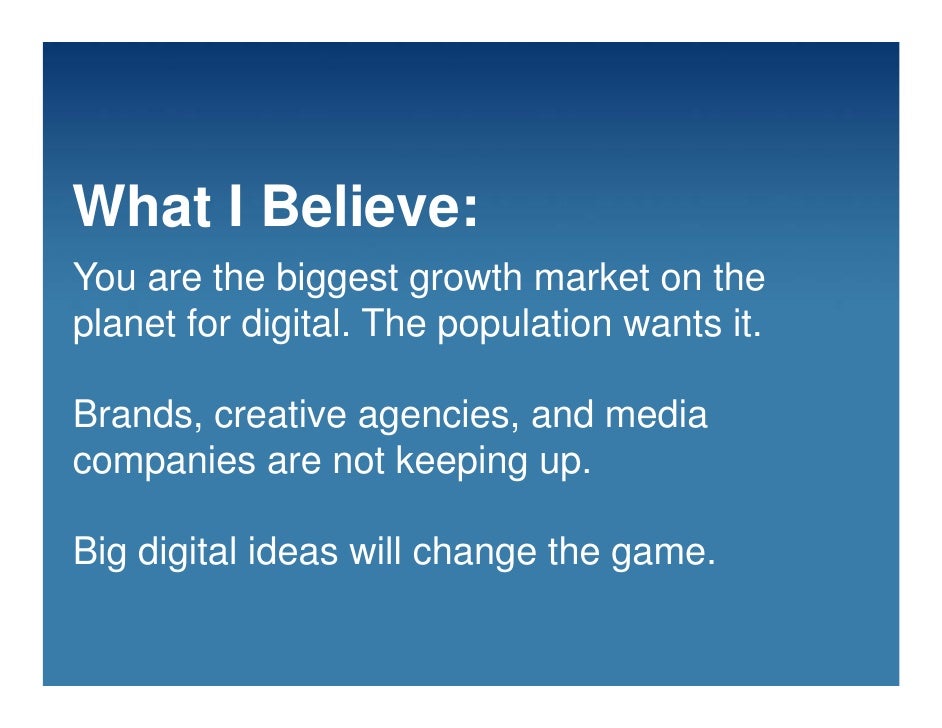 What I Believe:

You are the biggest growth market on the planet for digital. The population wants it.

Brands, creative agencies, and media companies are not keeping up.

Big digital ideas will change the game.